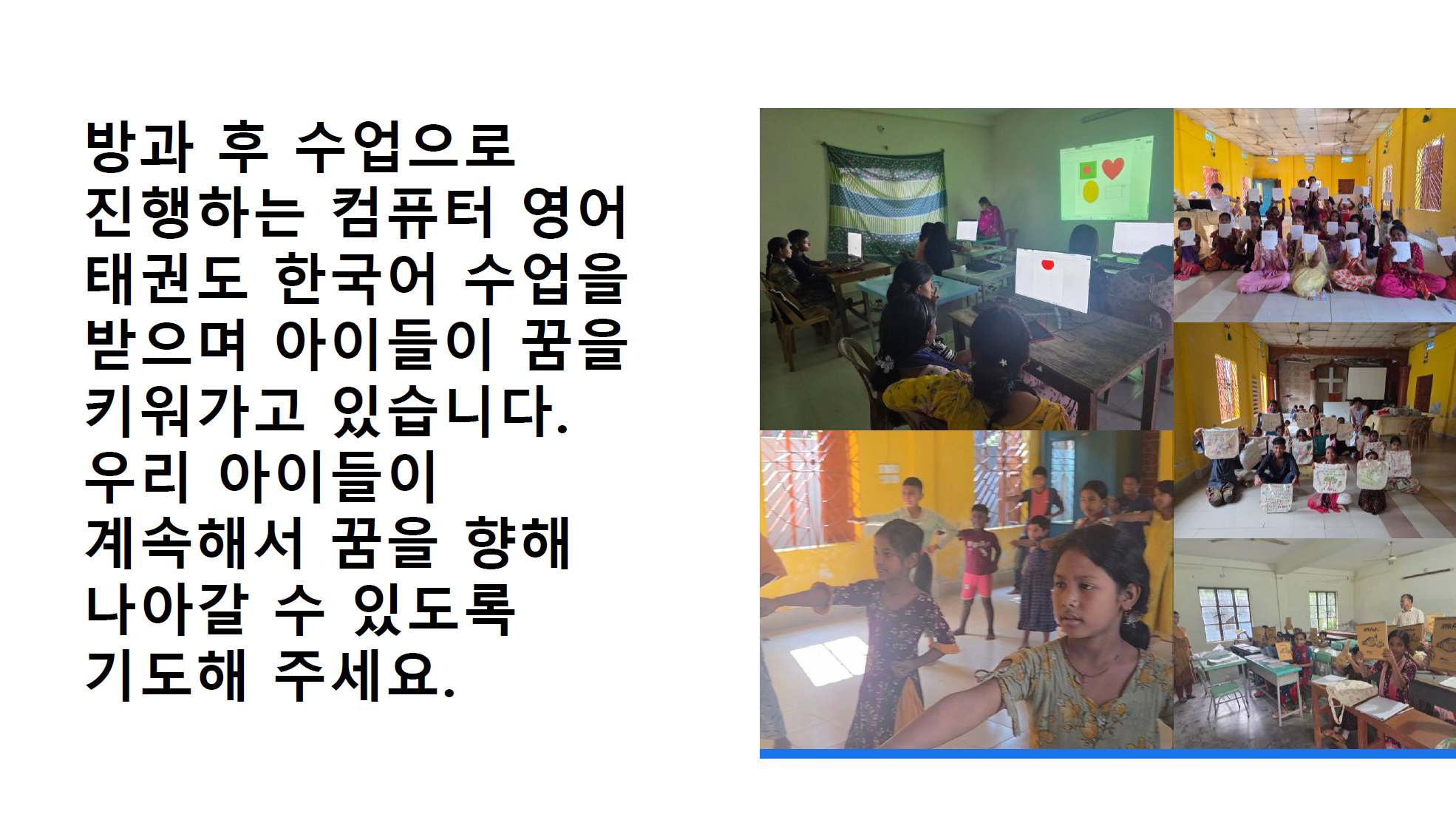 방과 후 수업으로 진행하는 컴퓨터 영어 태권도 한국어 수업을 받으며 아이들이 꿈을 키워가고 있습니다. 우리 아이들이 계속해서 꿈을 향해 나아갈 수 있도록 기도해 주세요.